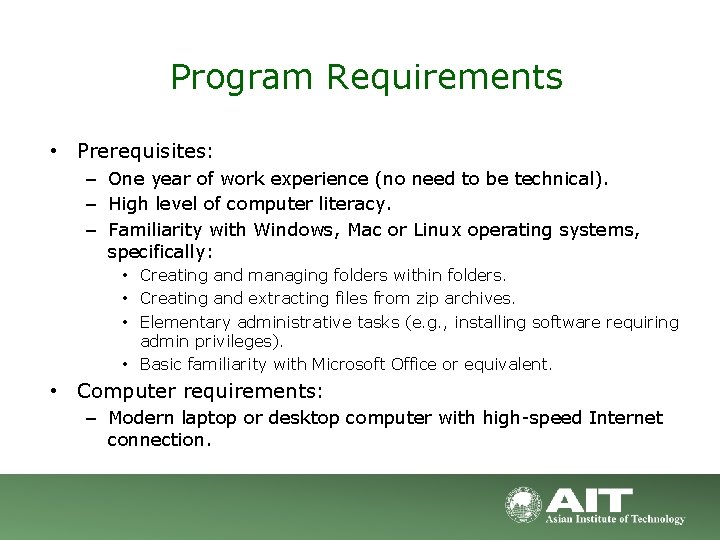 Program Requirements

• Prerequisites:
– One year of work experience (no need to be technical).
– High level of computer literacy.
– Familiarity with Windows, Mac or Linux operating systems, specifically:
• Creating and managing folders within folders.
• Creating and extracting files from zip archives.
• Elementary administrative tasks (e.g., installing software requiring admin privileges).
• Basic familiarity with Microsoft Office or equivalent.
• Computer requirements:
– Modern laptop or desktop computer with high-speed Internet connection.

AIT
Asian Institute of Technology